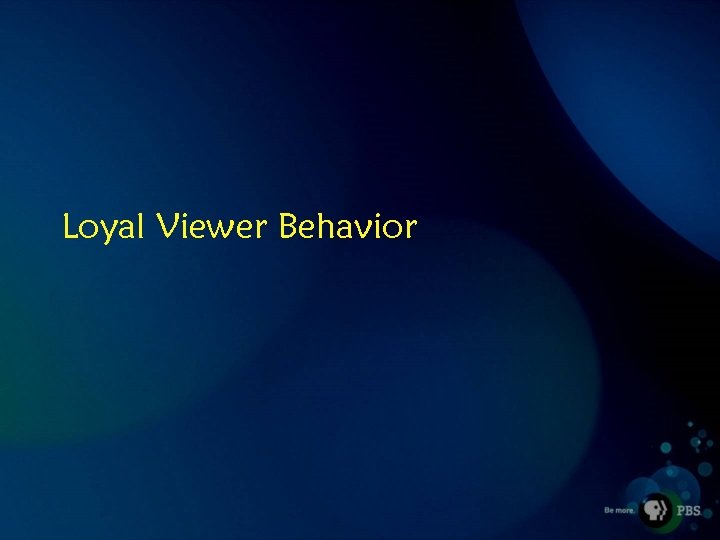 Loyal Viewer Behavior

Be more. PBS